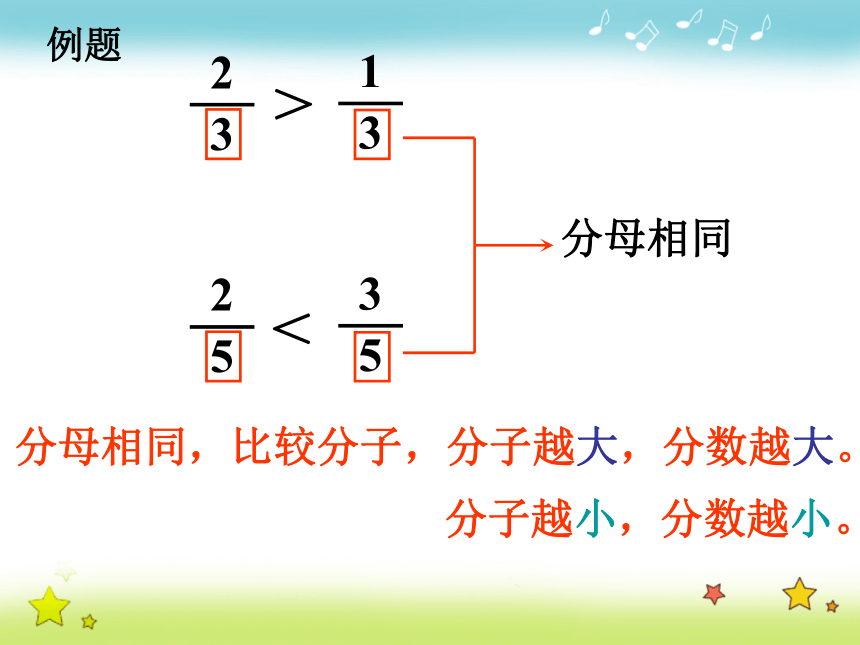 例题

$\frac{2}{3} > \frac{1}{3}$

分母相同

$\frac{2}{5} < \frac{3}{5}$

分母相同，比较分子，分子越大，分数越大。

分子越小，分数越小。